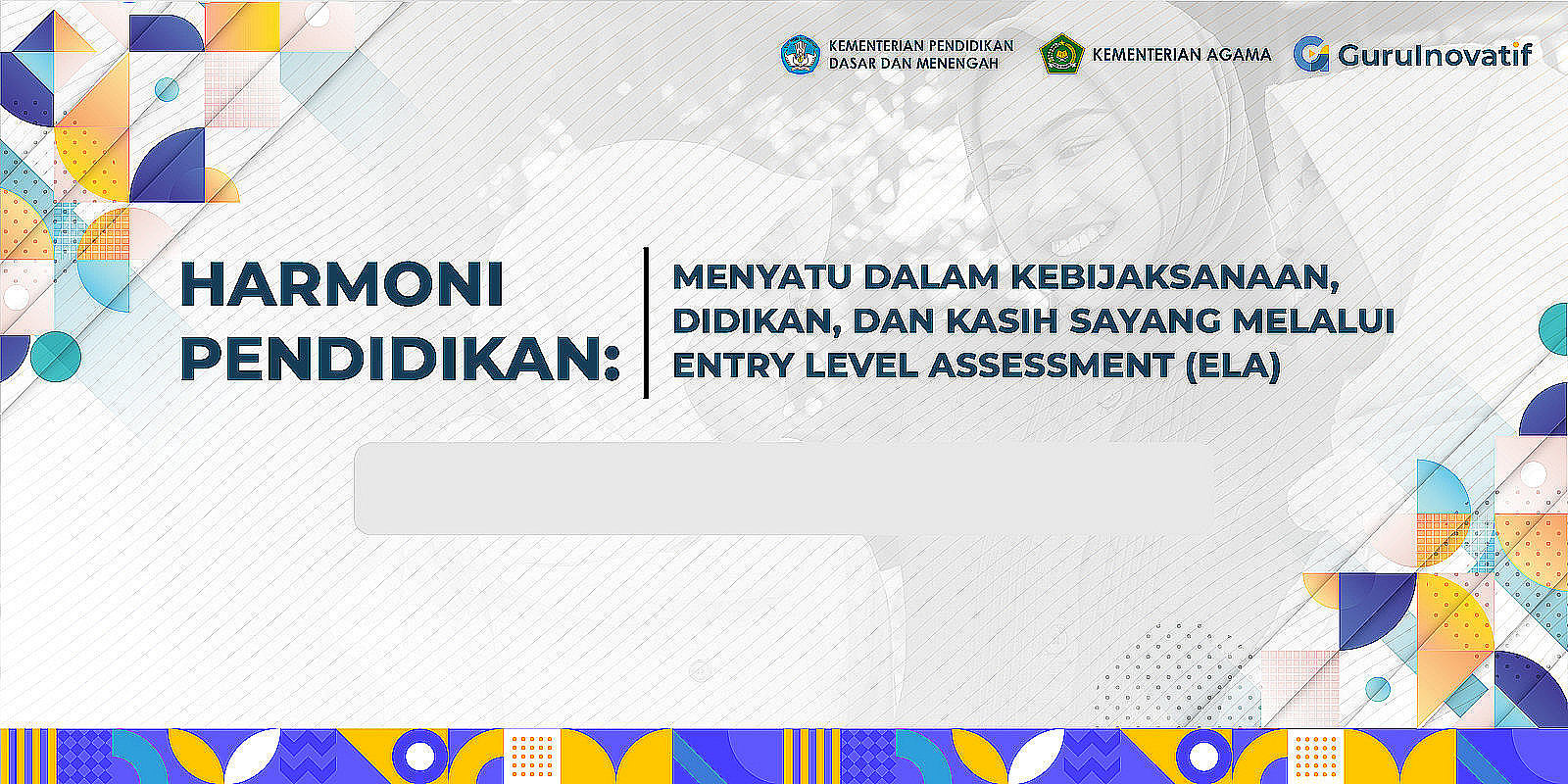 KEMENTERIAN PENDIDIKAN DASAR DAN MENENGAH

KEMENTERIAN AGAMA

GuruInovatif

HARMONI PENDIDIKAN:

MENYATU DALAM KEBIJAKSANAAN, DIDIKAN, DAN KASIH SAYANG MELALUI ENTRY LEVEL ASSESSMENT (ELA)